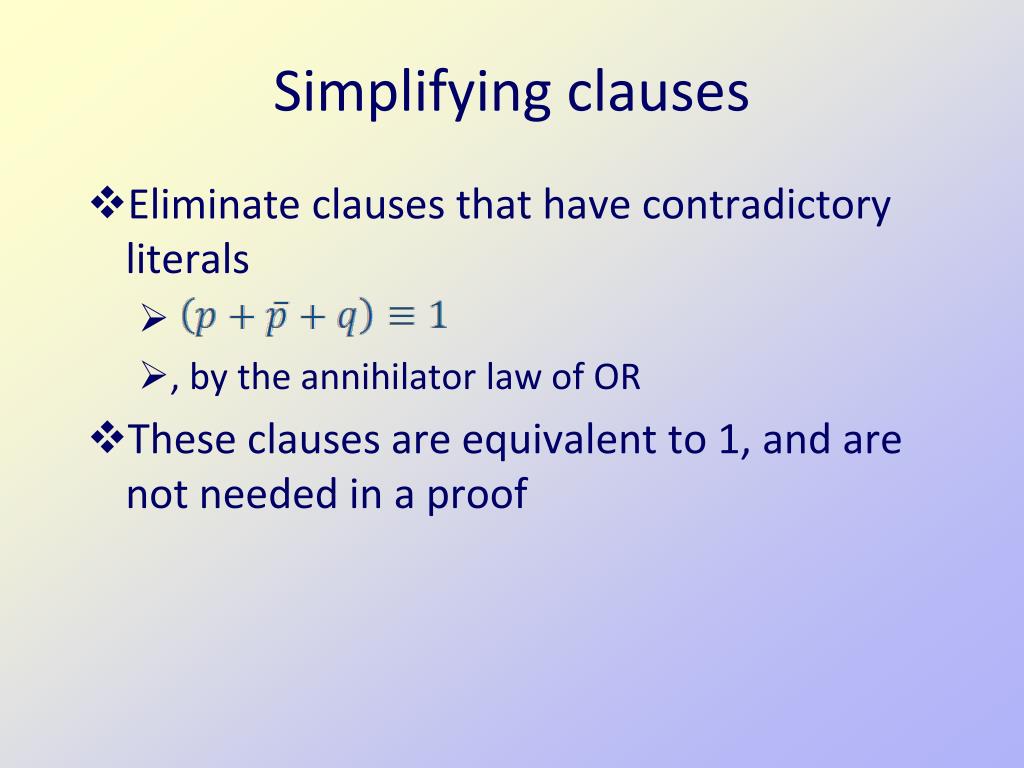 Simplifying clauses

❖Eliminate clauses that have contradictory literals

➢ $(p + \bar{p} + q) \equiv 1$

➢, by the annihilator law of OR

❖These clauses are equivalent to 1, and are not needed in a proof